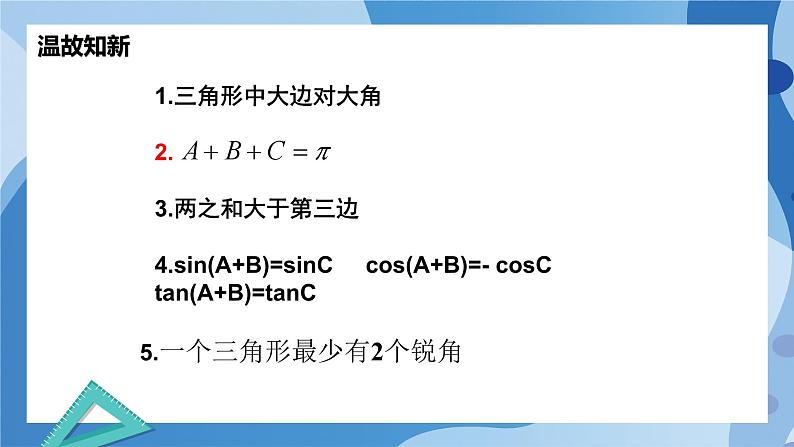 温故知新

1.三角形中大边对大角

2. $A+B+C=\pi$

3.两之和大于第三边

4.sin(A+B)=sinC cos(A+B)=- cosC tan(A+B)=tanC

5.一个三角形最少有2个锐角